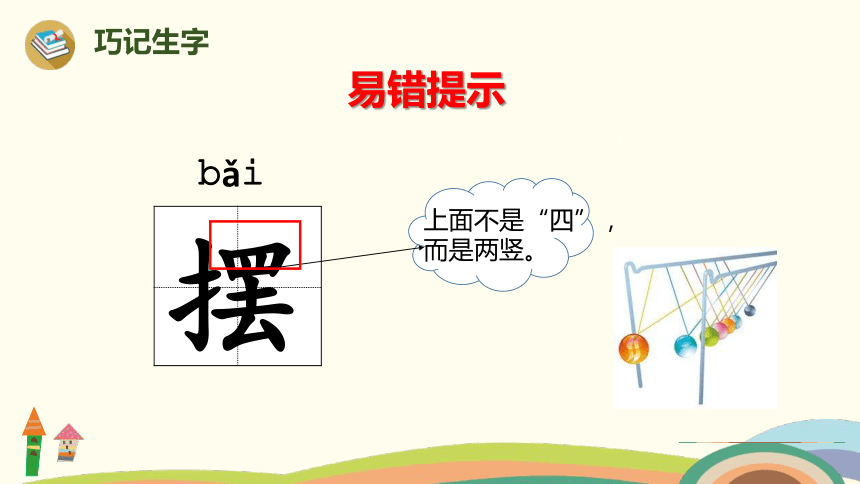 巧记生字

易错提示

bǎi

摆

上面不是“四”，而是两竖。